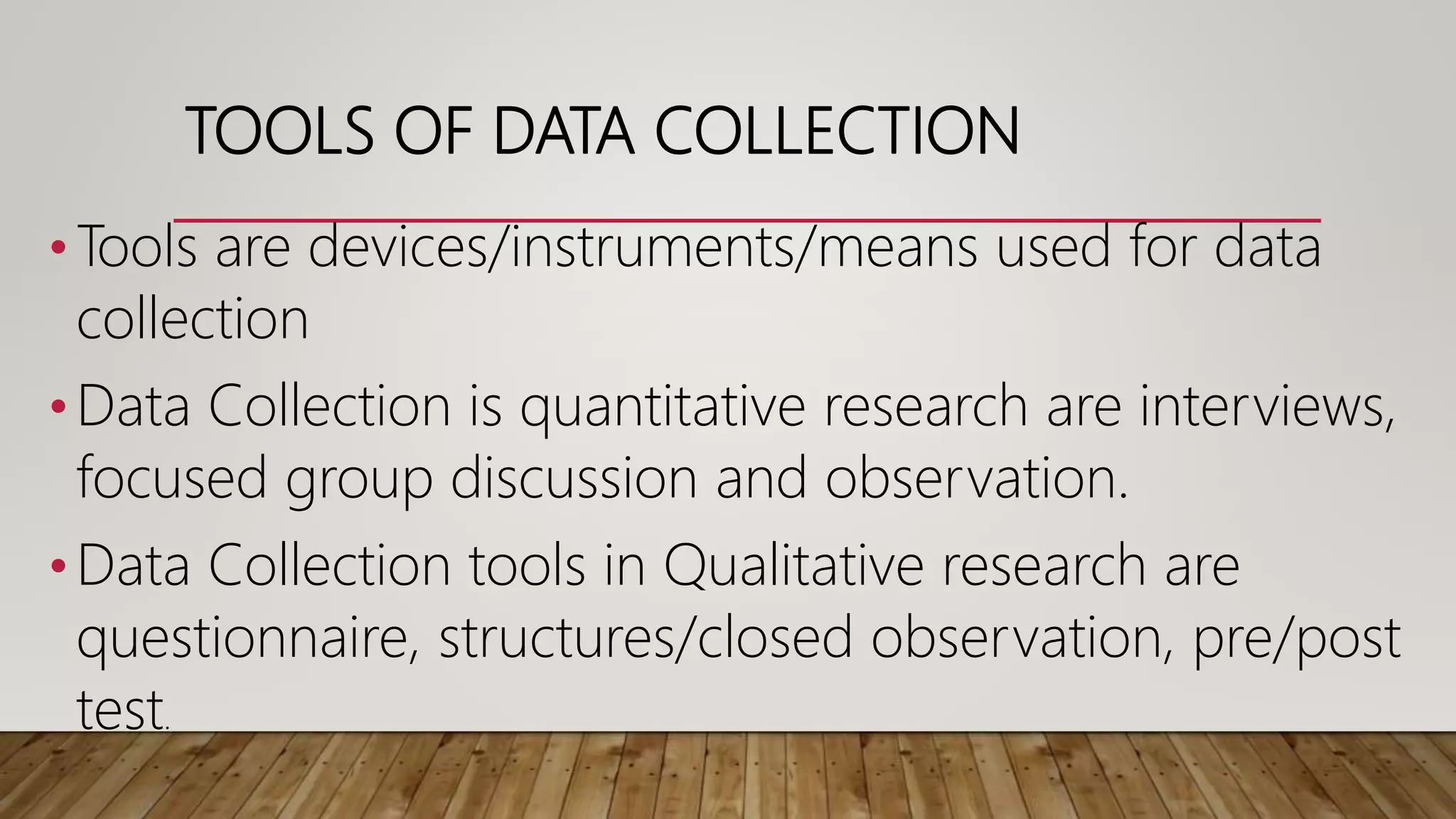 TOOLS OF DATA COLLECTION

• Tools are devices/instruments/means used for data collection

• Data Collection is quantitative research are interviews, focused group discussion and observation.

• Data Collection tools in Qualitative research are questionnaire, structures/closed observation, pre/post test.